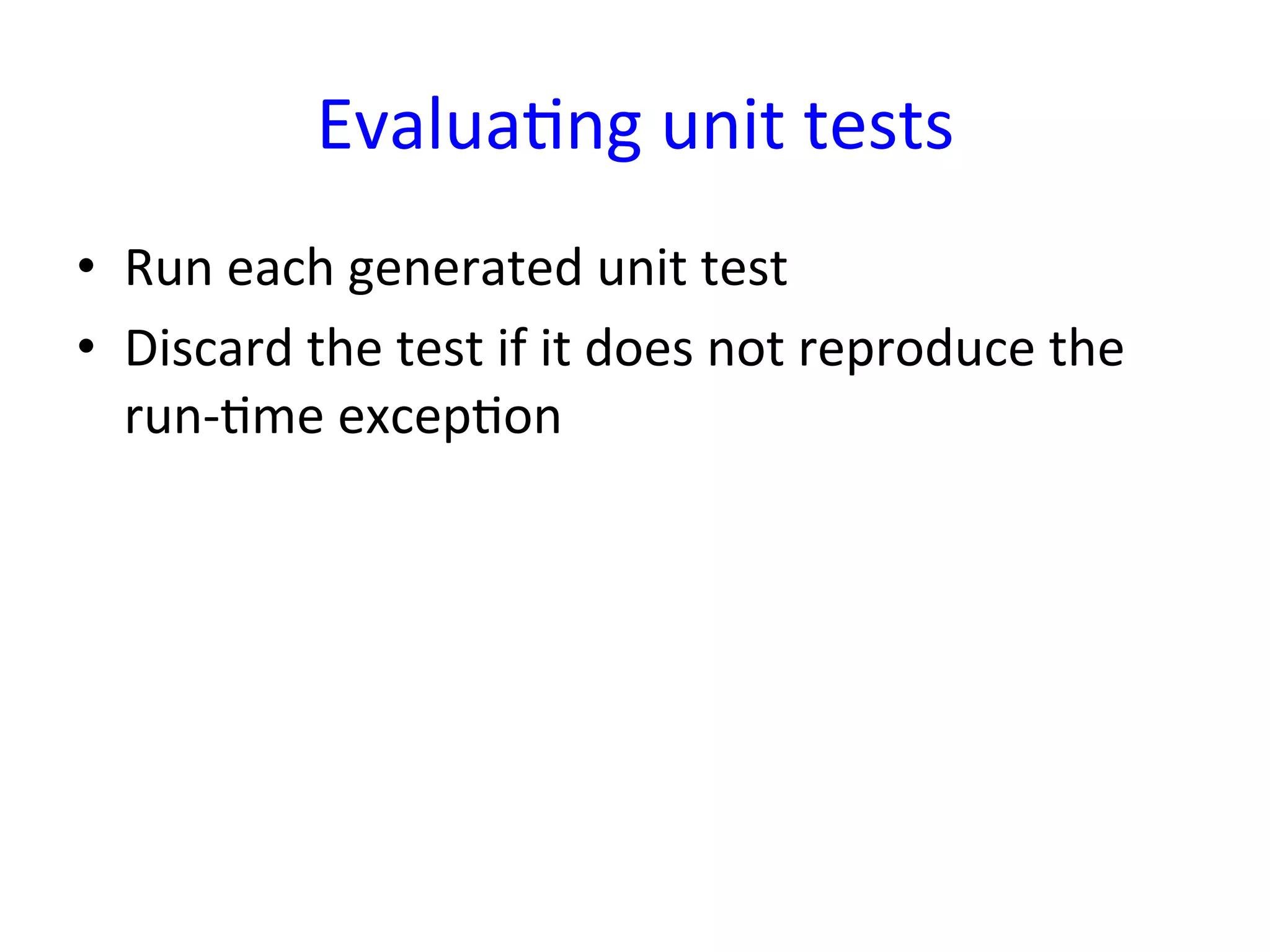 Evaluating unit tests

• Run each generated unit test
• Discard the test if it does not reproduce the run-time exception